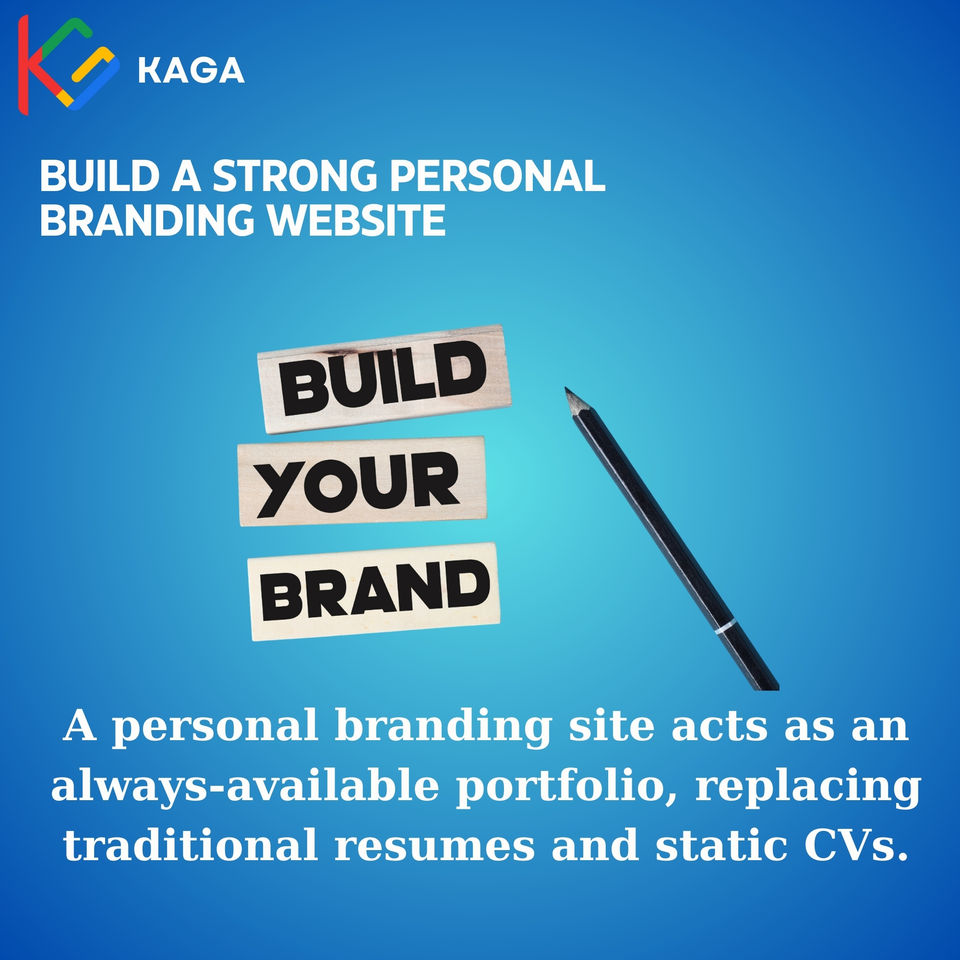 KAGA

BUILD A STRONG PERSONAL BRANDING WEBSITE

BUILD
YOUR
BRAND

A personal branding site acts as an always-available portfolio, replacing traditional resumes and static CVs.